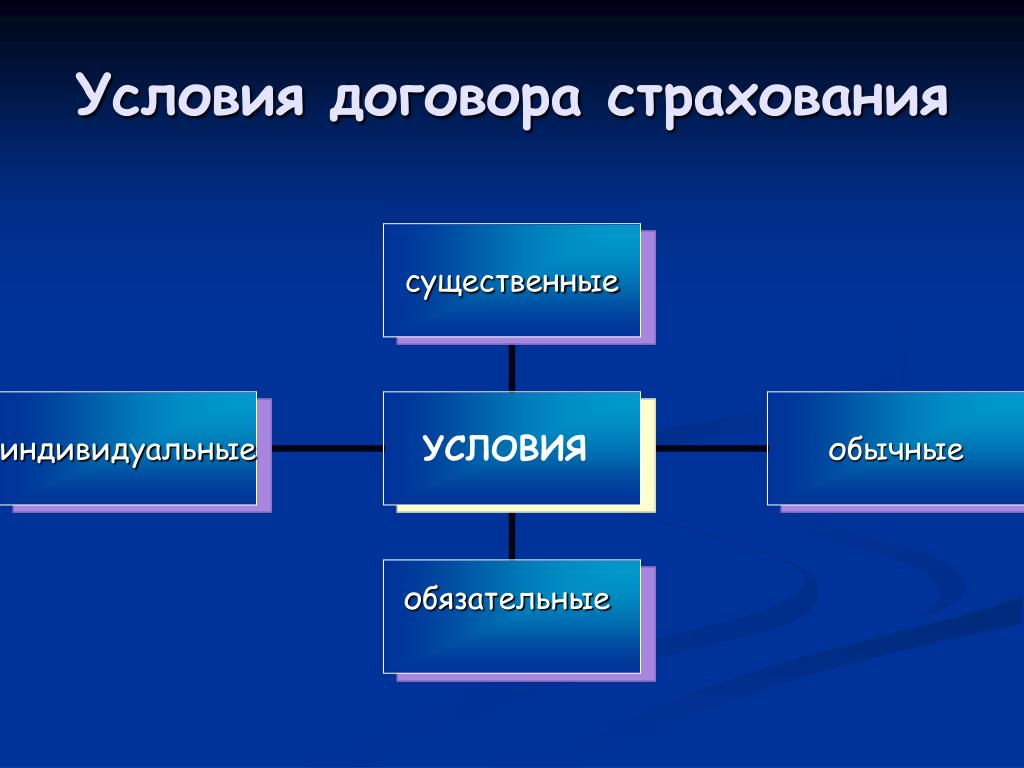 Условия договора страхования

существенные

индивидуальные

УСЛОВИЯ

обычные

обязательные